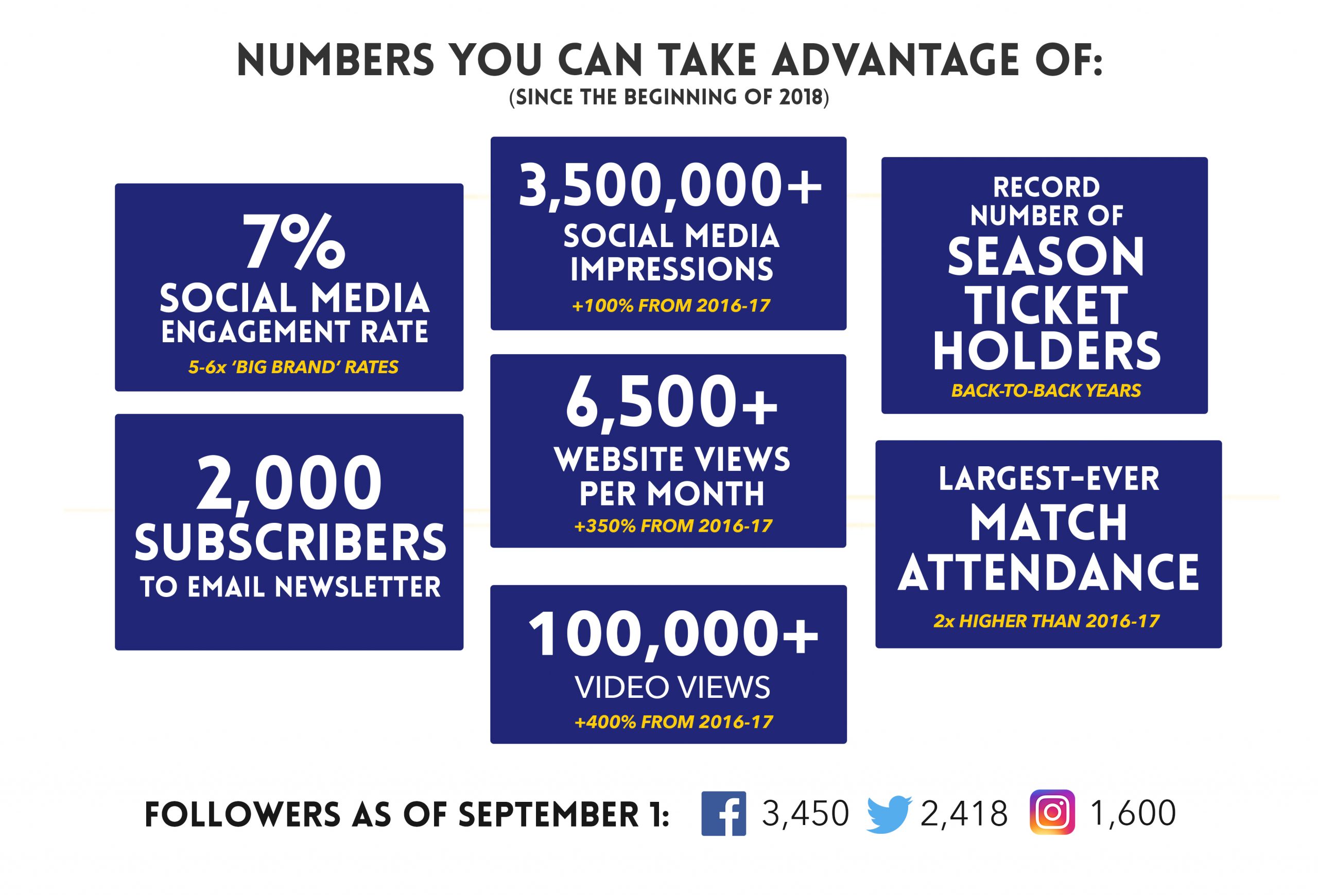 NUMBERS YOU CAN TAKE ADVANTAGE OF:
(SINCE THE BEGINNING OF 2018)

7%
SOCIAL MEDIA ENGAGEMENT RATE
5-6x 'BIG BRAND' RATES

2,000
SUBSCRIBERS
TO EMAIL NEWSLETTER

3,500,000+
SOCIAL MEDIA IMPRESSIONS
+100% FROM 2016-17

6,500+
WEBSITE VIEWS PER MONTH
+350% FROM 2016-17

100,000+
VIDEO VIEWS
+400% FROM 2016-17

RECORD NUMBER OF
SEASON TICKET HOLDERS
BACK-TO-BACK YEARS

LARGEST-EVER
MATCH ATTENDANCE
2x HIGHER THAN 2016-17

FOLLOWERS AS OF SEPTEMBER 1: 3,450 2,418 1,600